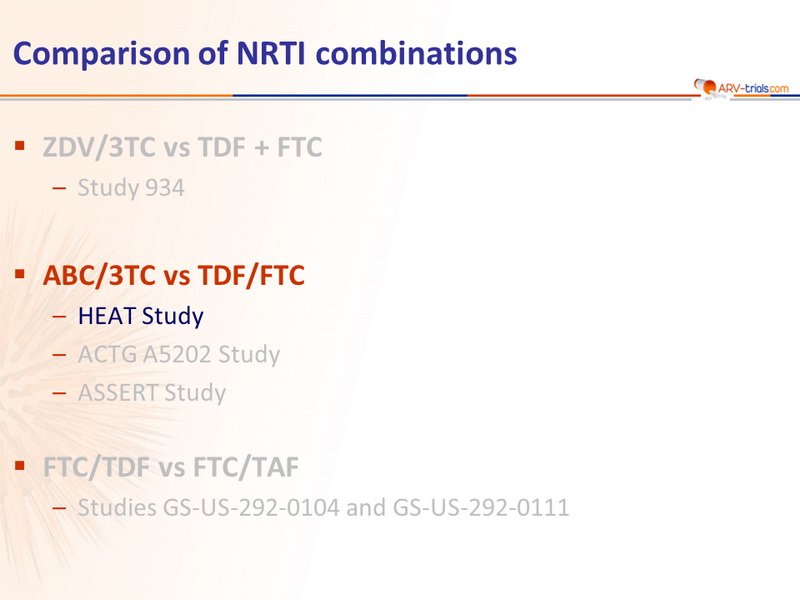 Comparison of NRTI combinations

ARV-trials.com

▪ ZDV/3TC vs TDF + FTC
– Study 934

▪ ABC/3TC vs TDF/FTC
– HEAT Study
– ACTG A5202 Study
– ASSERT Study

▪ FTC/TDF vs FTC/TAF
– Studies GS-US-292-0104 and GS-US-292-0111